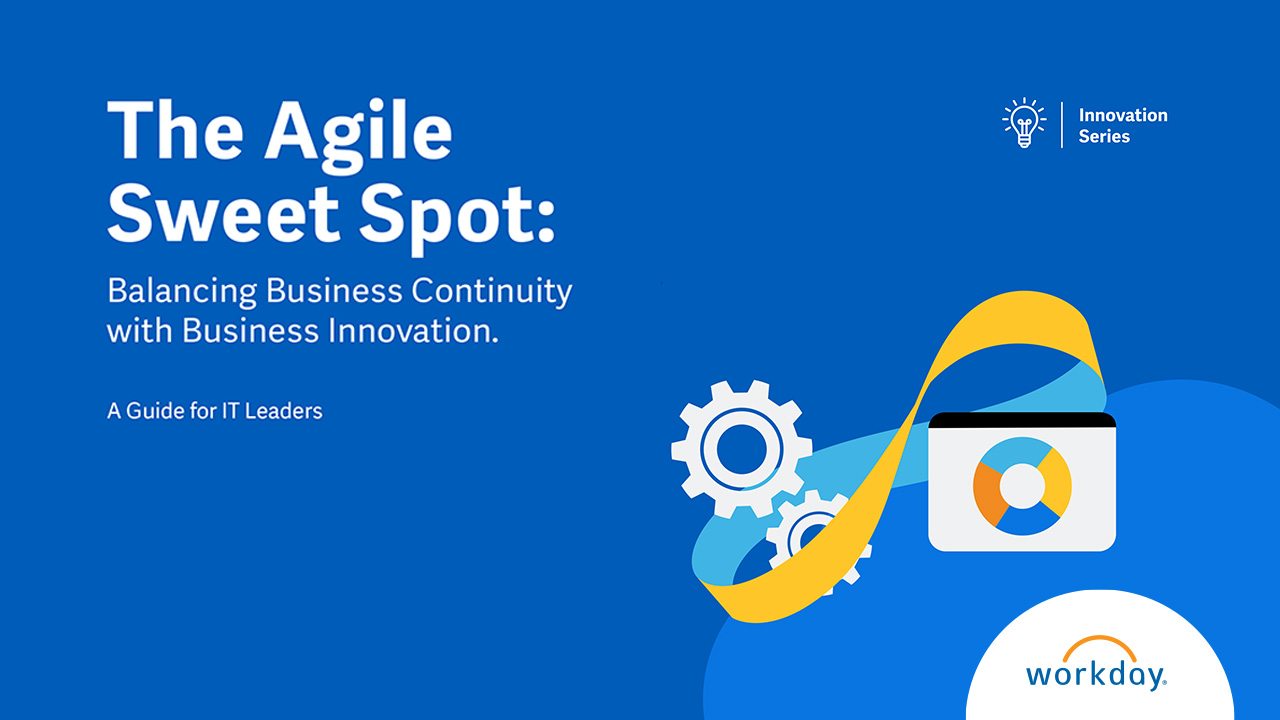 The Agile Sweet Spot:

Balancing Business Continuity with Business Innovation.

A Guide for IT Leaders

Innovation Series

workday.